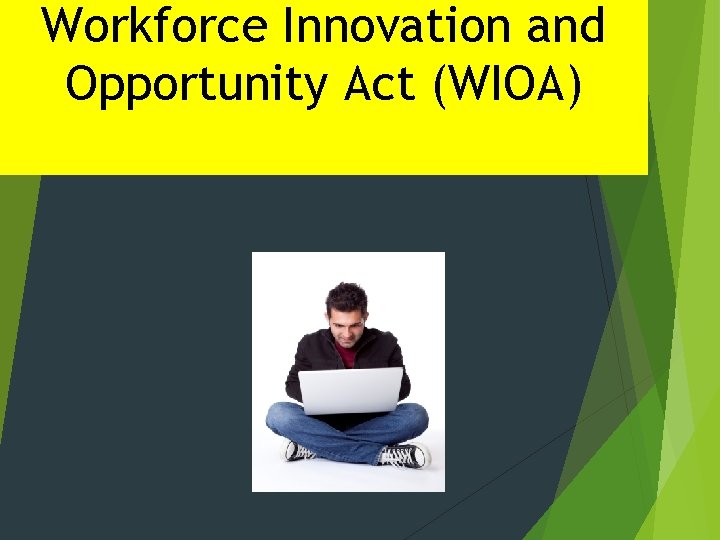 Workforce Innovation and Opportunity Act (WIOA)